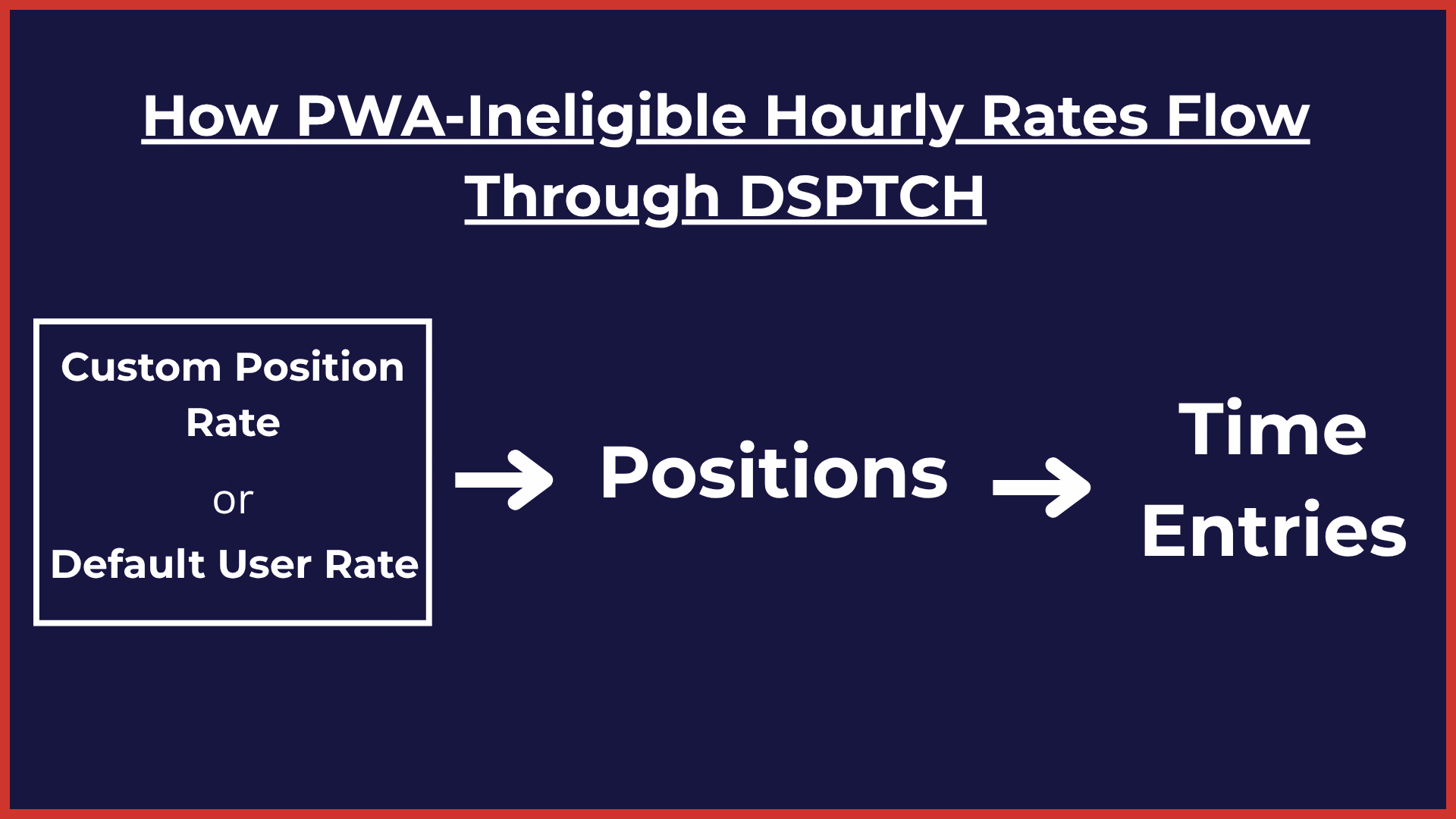 How PWA-Ineligible Hourly Rates Flow Through DSPTCH

Custom Position Rate

or

Default User Rate

Positions

Time Entries